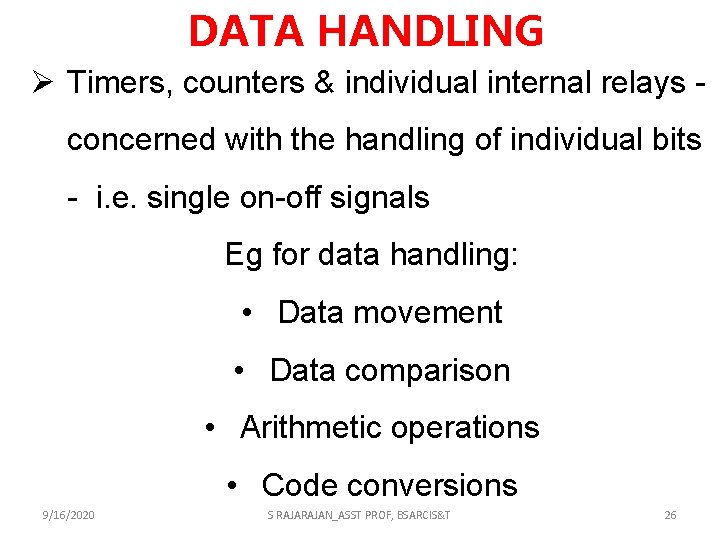 DATA HANDLING

➢ Timers, counters & individual internal relays - concerned with the handling of individual bits - i.e. single on-off signals

Eg for data handling:

• Data movement
• Data comparison
• Arithmetic operations
• Code conversions

9/16/2020 S RAJARAJAN_ASST PROF, BSARCIS&T 26